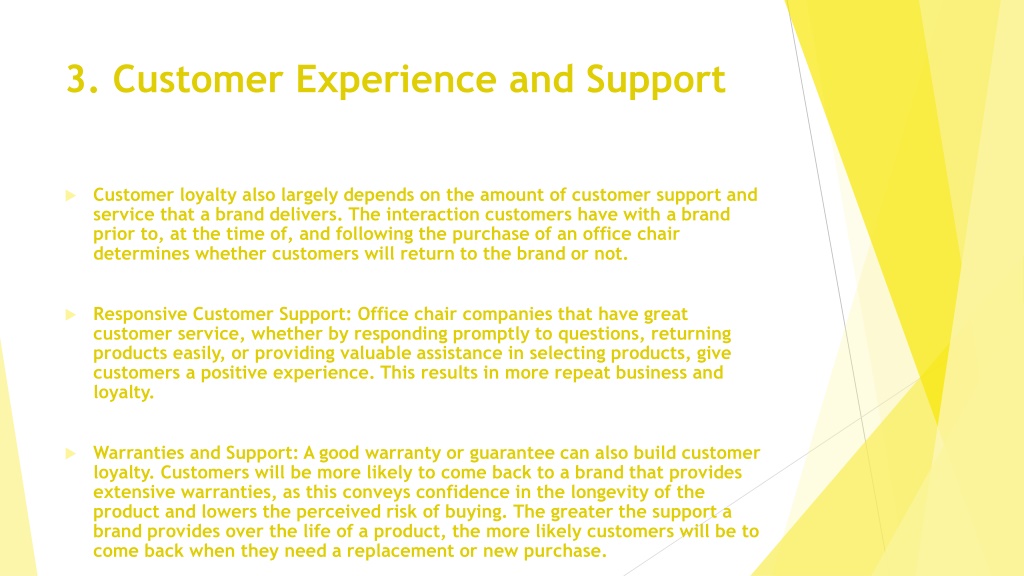 3. Customer Experience and Support

Customer loyalty also largely depends on the amount of customer support and service that a brand delivers. The interaction customers have with a brand prior to, at the time of, and following the purchase of an office chair determines whether customers will return to the brand or not.

Responsive Customer Support: Office chair companies that have great customer service, whether by responding promptly to questions, returning products easily, or providing valuable assistance in selecting products, give customers a positive experience. This results in more repeat business and loyalty.

Warranties and Support: A good warranty or guarantee can also build customer loyalty. Customers will be more likely to come back to a brand that provides extensive warranties, as this conveys confidence in the longevity of the product and lowers the perceived risk of buying. The greater the support a brand provides over the life of a product, the more likely customers will be to come back when they need a replacement or new purchase.